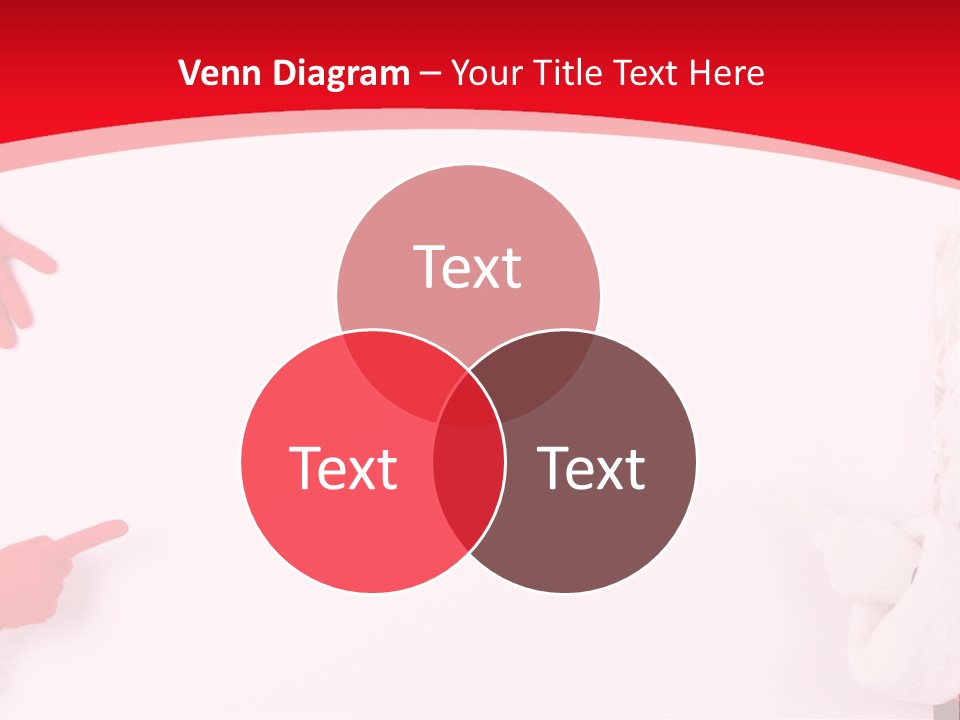 Venn Diagram – Your Title Text Here

Text

Text

Text